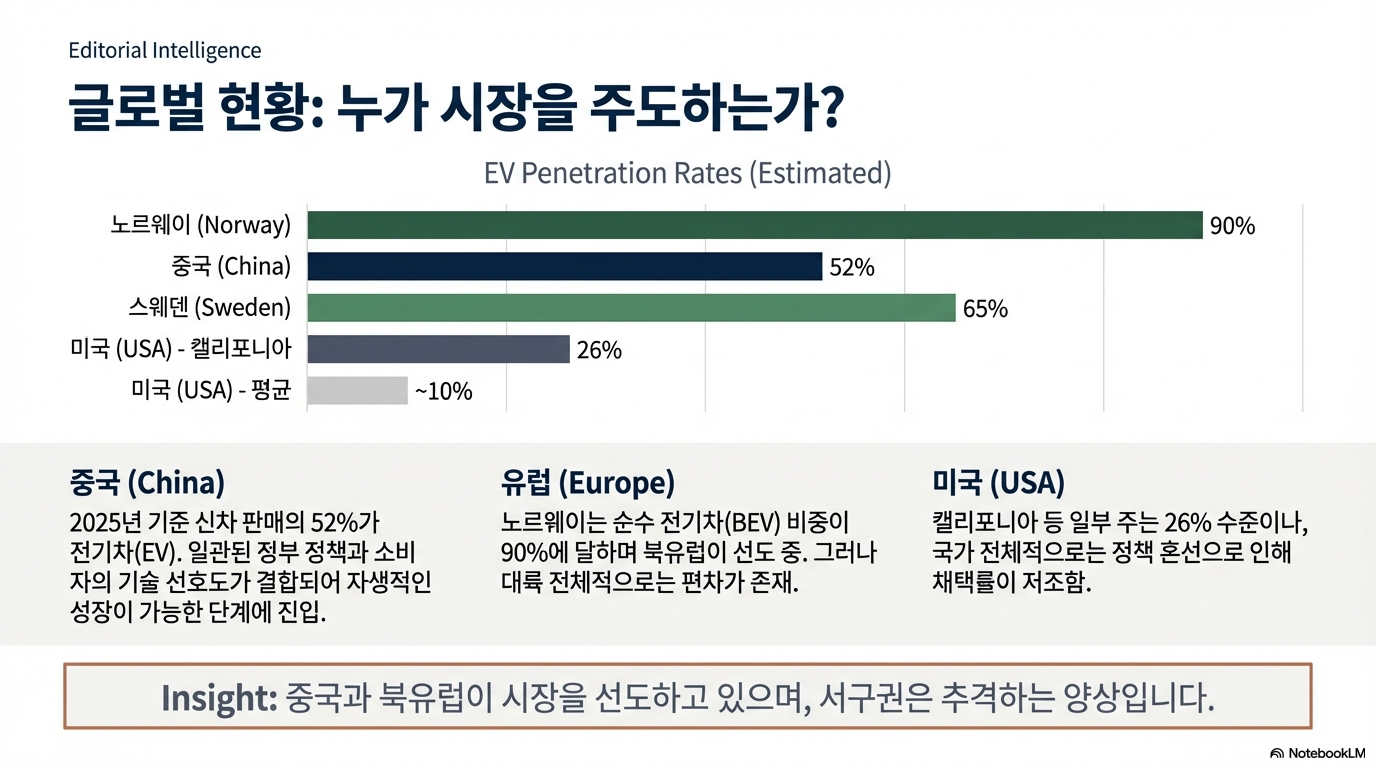 Editorial Intelligence

글로벌 현황: 누가 시장을 주도하는가?

EV Penetration Rates (Estimated)

노르웨이 (Norway) 90%
중국 (China) 52%
스웨덴 (Sweden) 65%
미국 (USA) - 캘리포니아 26%
미국 (USA) - 평균 ~10%

중국 (China)

2025년 기준 신차 판매의 52%가 전기차(EV). 일관된 정부 정책과 소비자의 기술 선호도가 결합되어 자생적인 성장이 가능한 단계에 진입.

유럽 (Europe)

노르웨이는 순수 전기차(BEV) 비중이 90%에 달하며 북유럽이 선도 중. 그러나 대륙 전체적으로는 편차가 존재.

미국 (USA)

캘리포니아 등 일부 주는 26% 수준이나, 국가 전체적으로는 정책 혼선으로 인해 채택률이 저조함.

Insight: 중국과 북유럽이 시장을 선도하고 있으며, 서구권은 추격하는 양상입니다.

NotebookLM